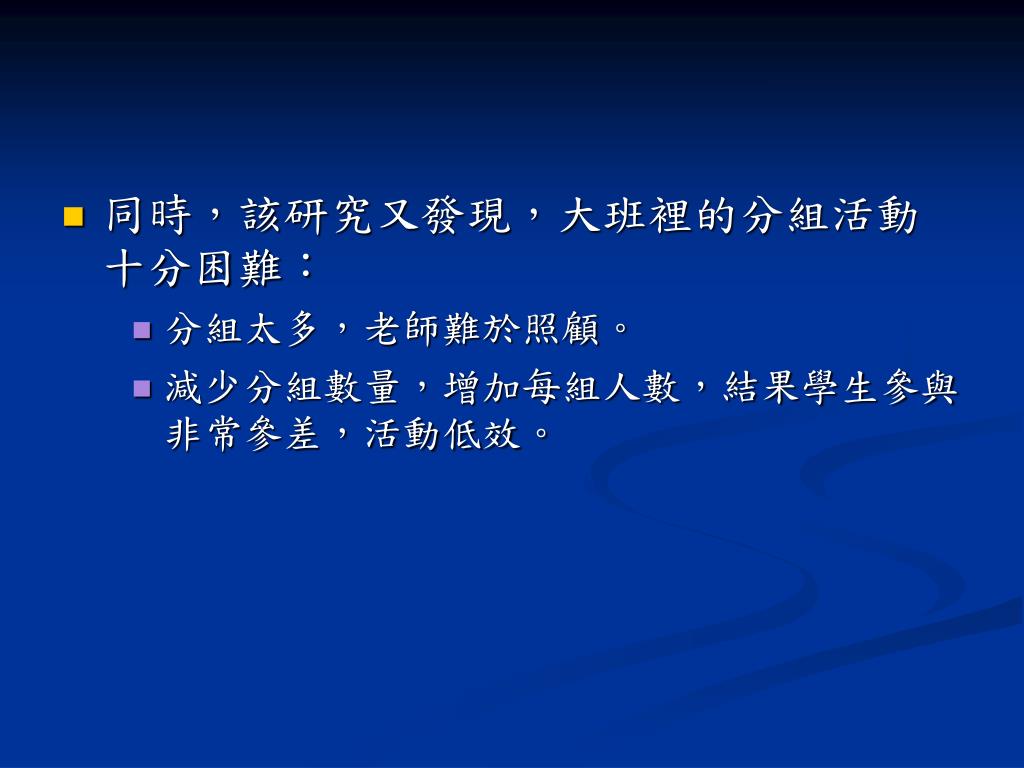 同時，該研究又發現，大班裡的分組活動十分困難：

分組太多，老師難於照顧。

減少分組數量，增加每組人數，結果學生參與非常參差，活動低效。